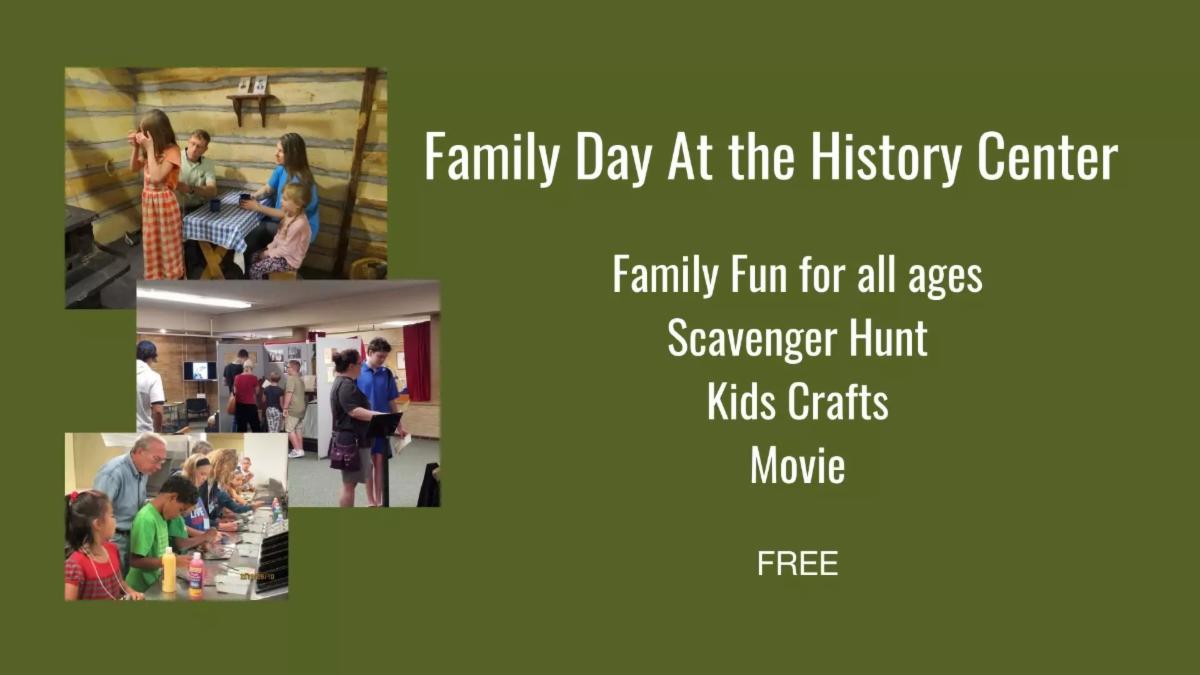 Family Day At the History Center

Family Fun for all ages
Scavenger Hunt
Kids Crafts
Movie

FREE